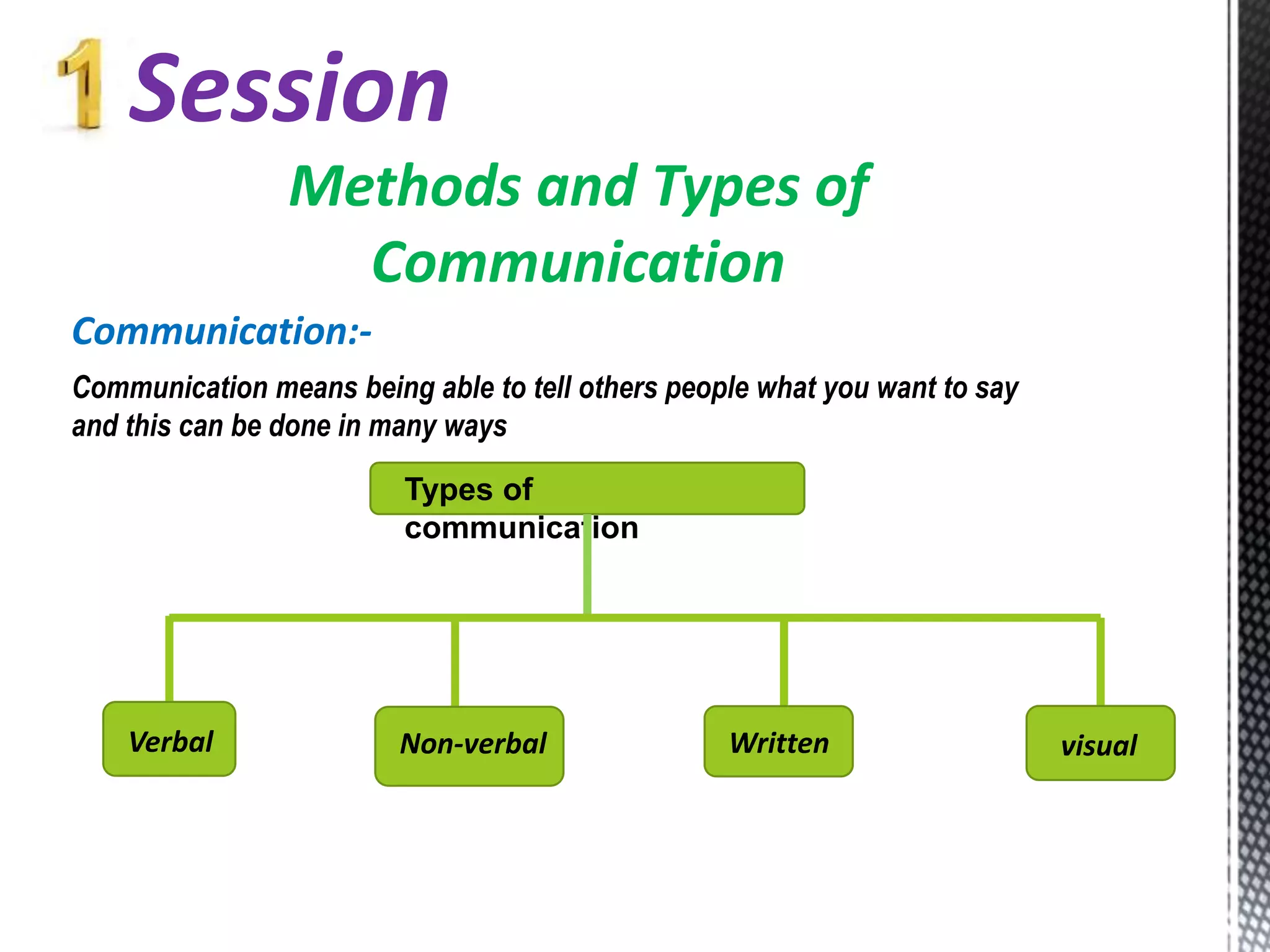 1 Session

Methods and Types of Communication

Communication:-

Communication means being able to tell others people what you want to say and this can be done in many ways

Types of communication

Verbal

Non-verbal

Written

visual